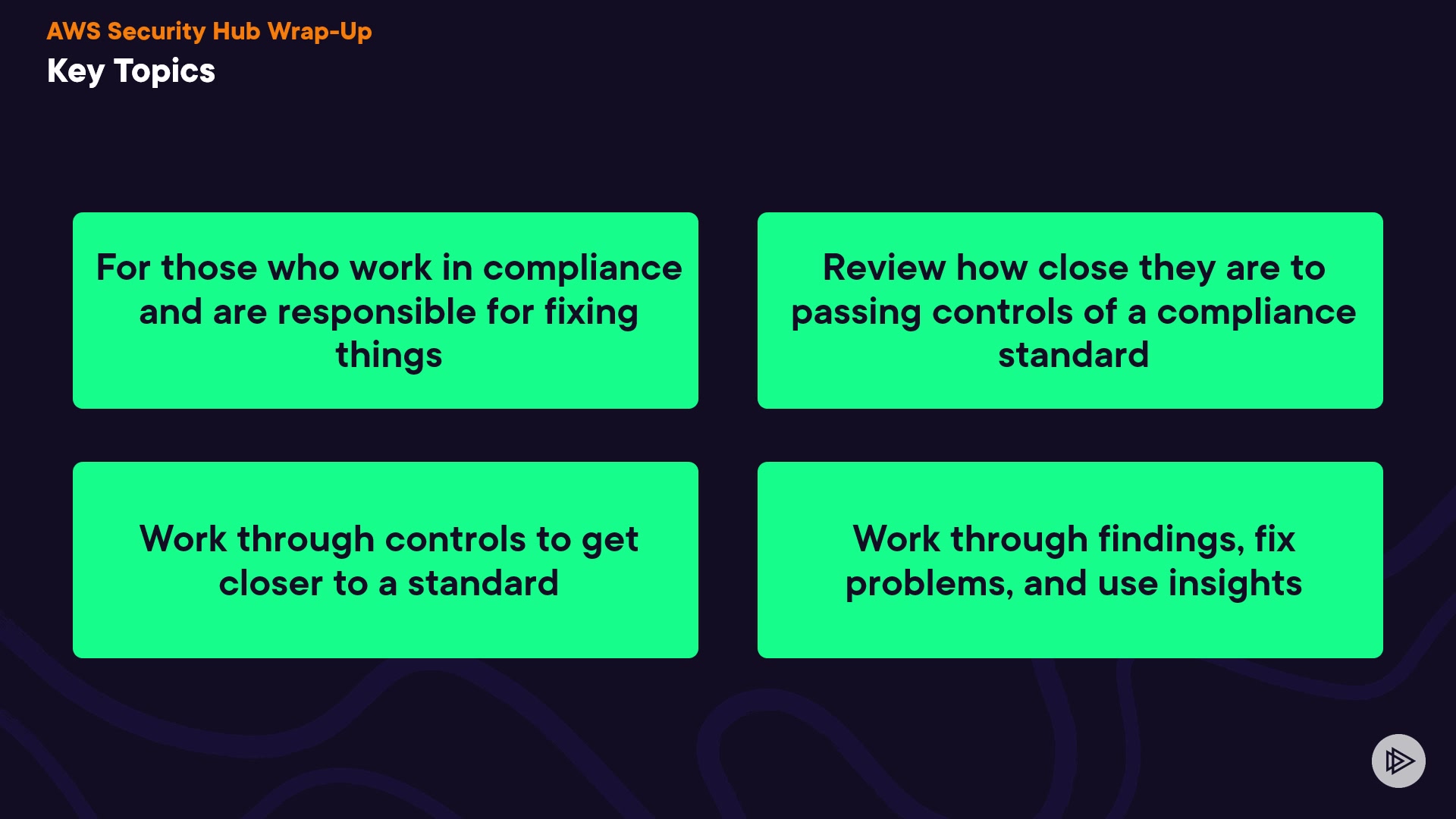 AWS Security Hub Wrap-Up
Key Topics

For those who work in compliance and are responsible for fixing things

Review how close they are to passing controls of a compliance standard

Work through controls to get closer to a standard

Work through findings, fix problems, and use insights